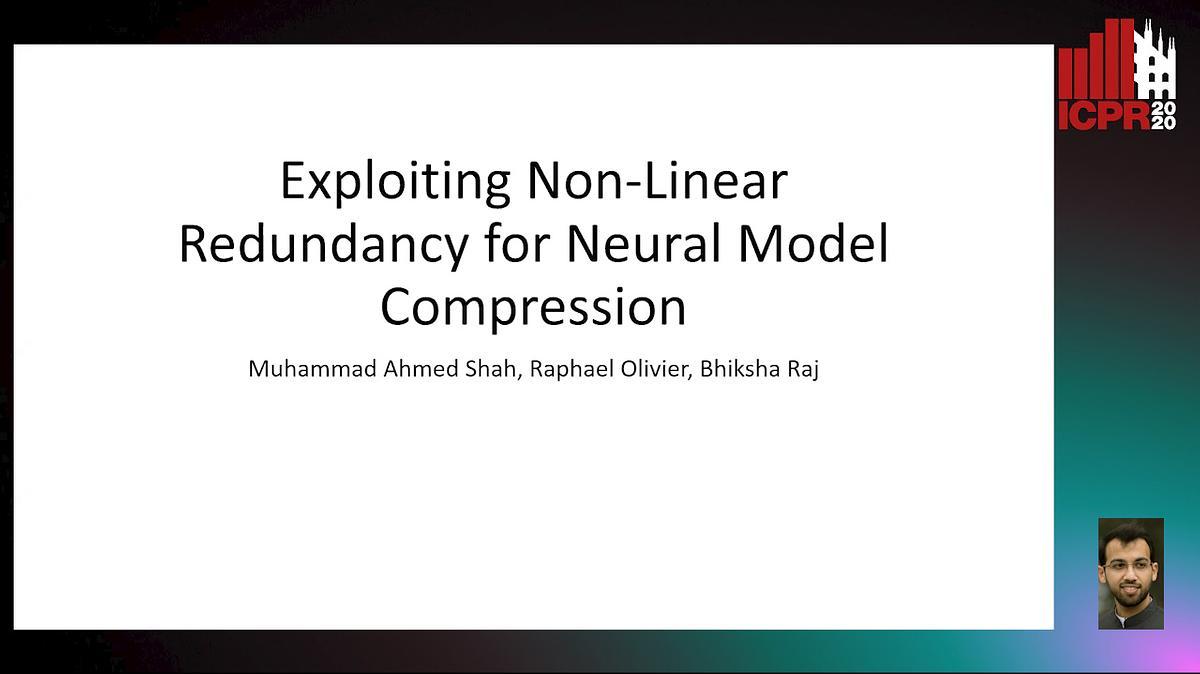 ICPR 2020

Exploiting Non-Linear Redundancy for Neural Model Compression

Muhammad Ahmed Shah, Raphael Olivier, Bhiksha Raj